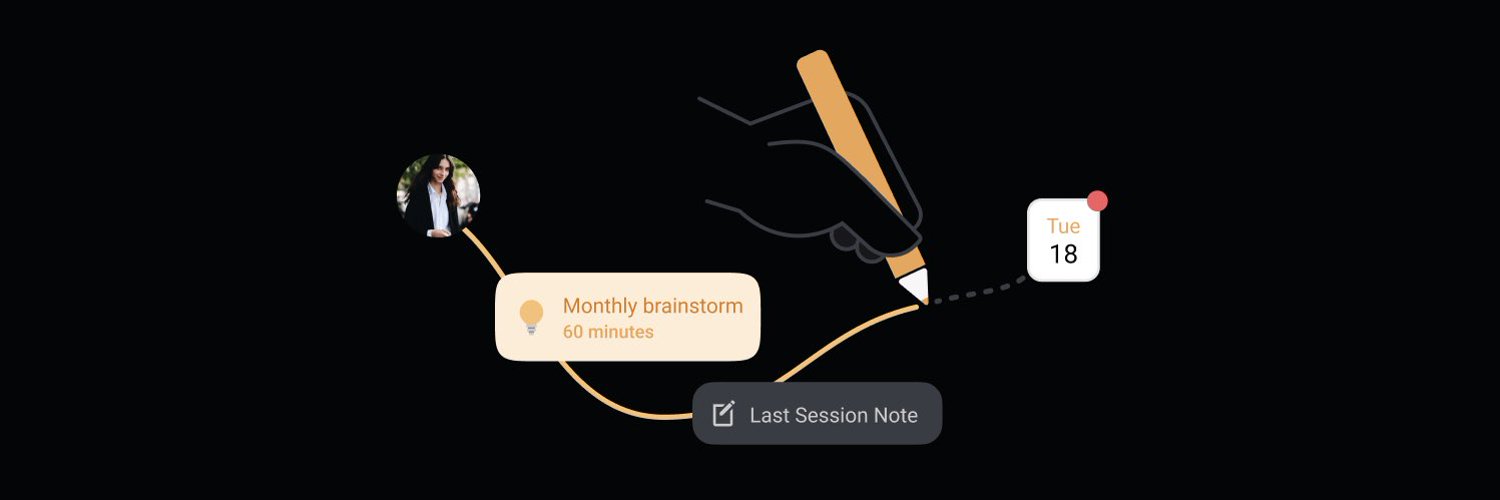 Monthly brainstorm
60 minutes

Last Session Note

Tue
18